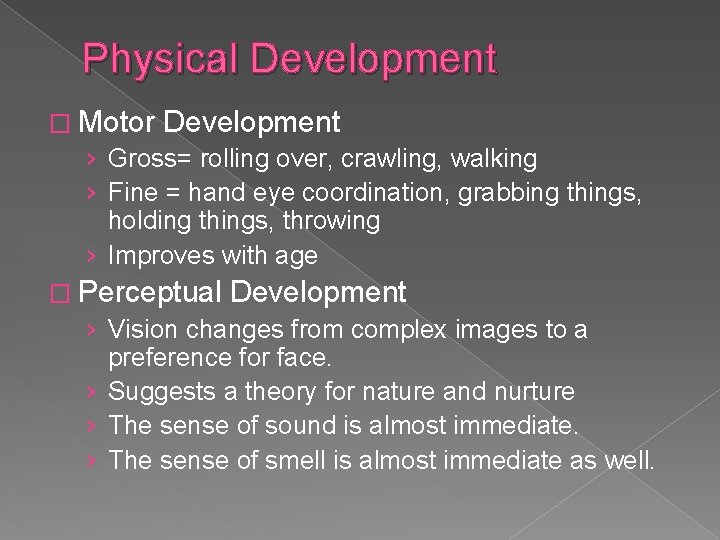 Physical Development

□ Motor Development

› Gross= rolling over, crawling, walking

› Fine = hand eye coordination, grabbing things, holding things, throwing

› Improves with age

□ Perceptual Development

› Vision changes from complex images to a preference for face.

› Suggests a theory for nature and nurture

› The sense of sound is almost immediate.

› The sense of smell is almost immediate as well.